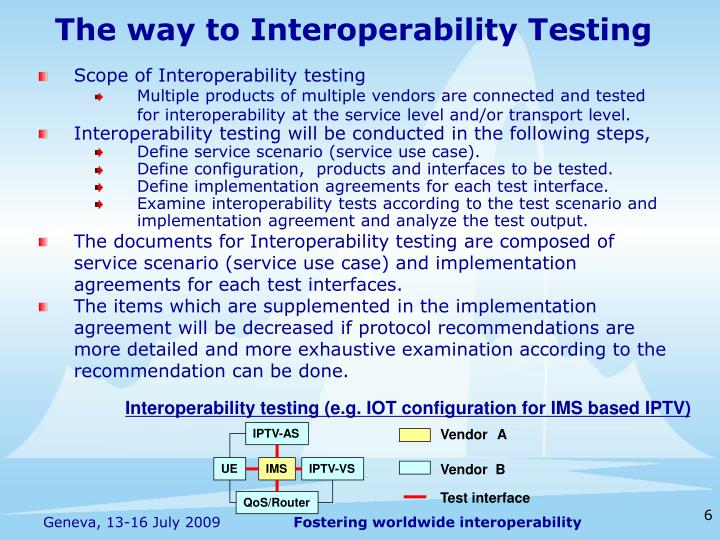 The way to Interoperability Testing

Scope of Interoperability testing

Multiple products of multiple vendors are connected and tested for interoperability at the service level and/or transport level.

Interoperability testing will be conducted in the following steps,

Define service scenario (service use case).

Define configuration, products and interfaces to be tested.

Define implementation agreements for each test interface.

Examine interoperability tests according to the test scenario and implementation agreement and analyze the test output.

The documents for Interoperability testing are composed of service scenario (service use case) and implementation agreements for each test interfaces.

The items which are supplemented in the implementation agreement will be decreased if protocol recommendations are more detailed and more exhaustive examination according to the recommendation can be done.

Interoperability testing (e.g. IOT configuration for IMS based IPTV)

IPTV-AS

UE

IMS

IPTV-VS

QoS/Router

Vendor A

Vendor B

Test interface

Geneva, 13-16 July 2009

Fostering worldwide interoperability

6